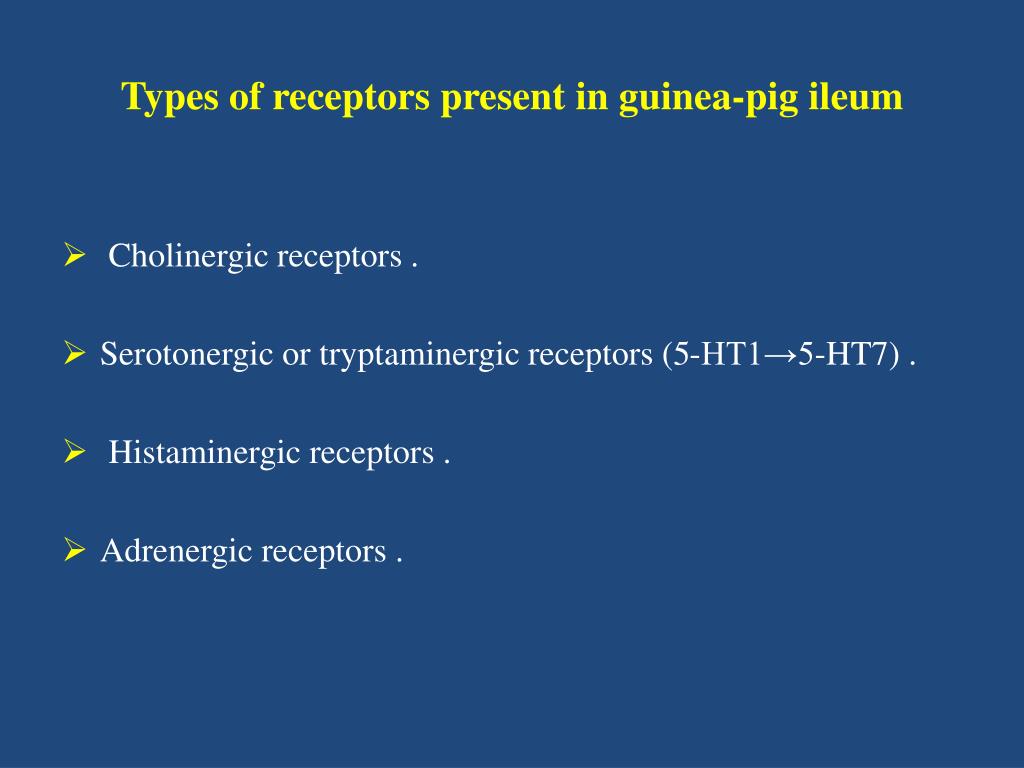 Types of receptors present in guinea-pig ileum

➢ Cholinergic receptors .

➢ Serotonergic or tryptaminergic receptors (5-HT1→5-HT7) .

➢ Histaminergic receptors .

➢ Adrenergic receptors .